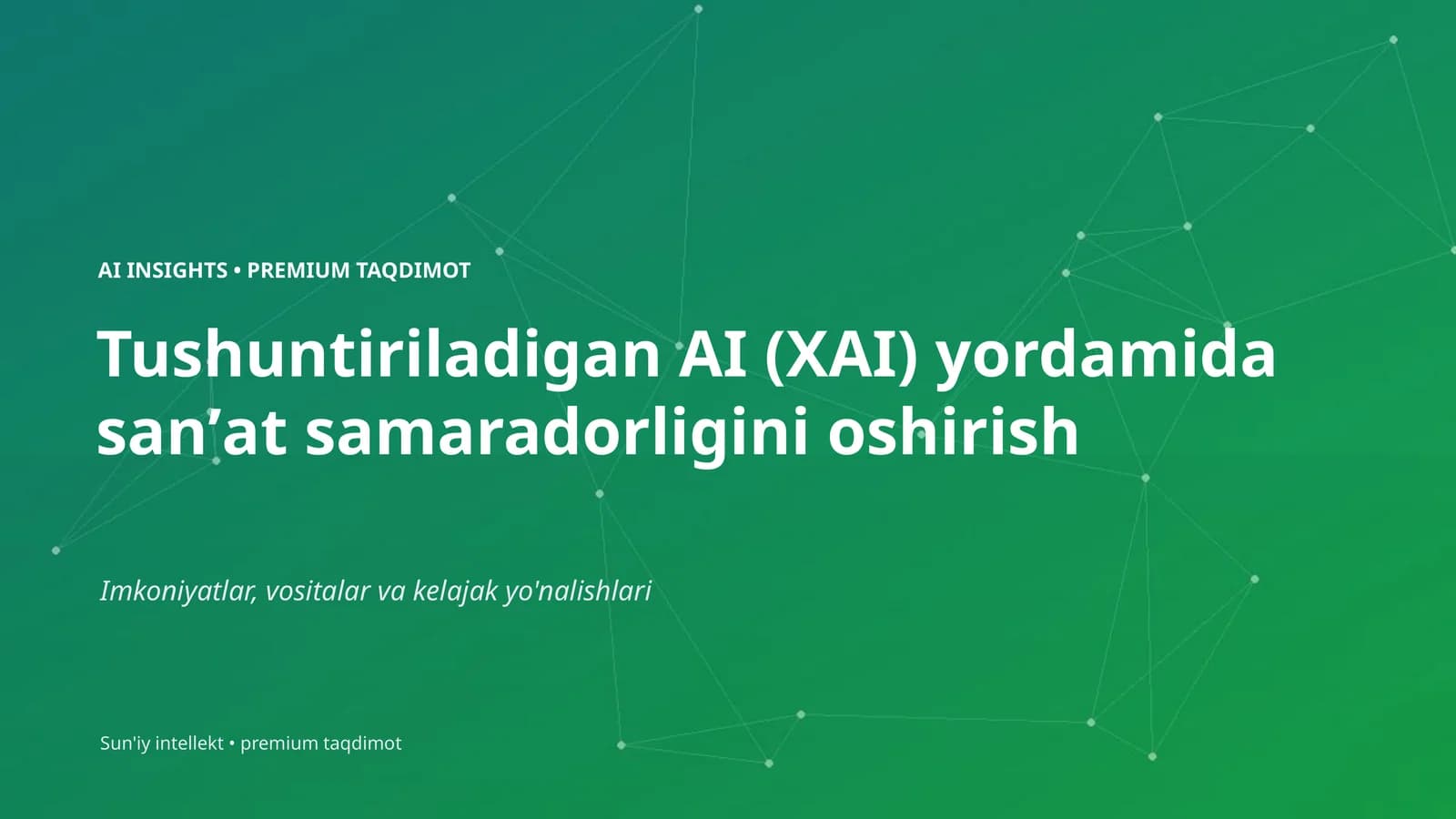 AI INSIGHTS • PREMIUM TAQDIMOT

Tushuntiriladigan AI (XAI) yordamida san’at samaradorligini oshirish

Imkoniyatlar, vositalar va kelajak yo'nalishlari

Sun'iy intellekt • premium taqdimot